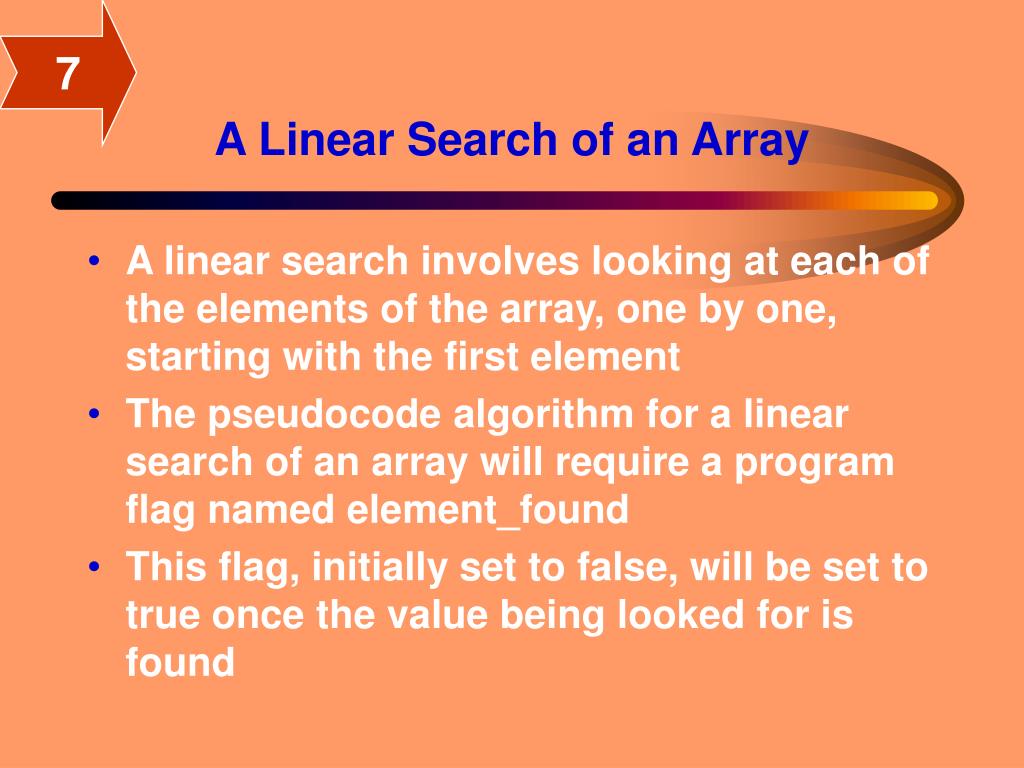 7

A Linear Search of an Array

• A linear search involves looking at each of the elements of the array, one by one, starting with the first element
• The pseudocode algorithm for a linear search of an array will require a program flag named element_found
• This flag, initially set to false, will be set to true once the value being looked for is found